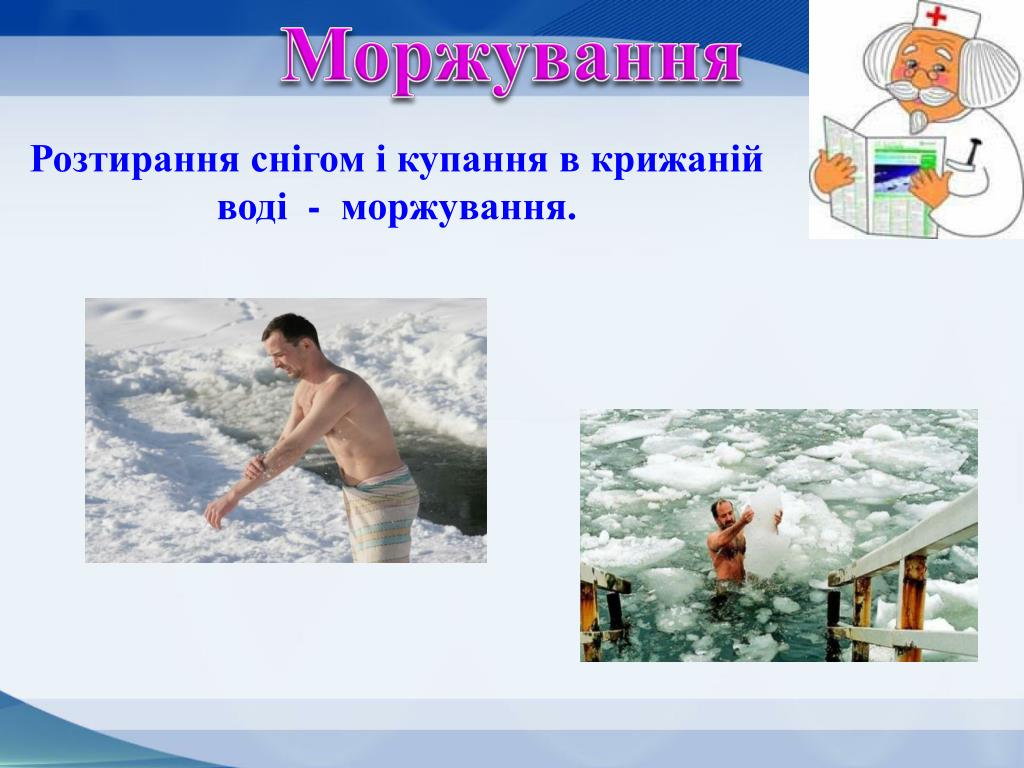 Моржування

Розтирання снігом і купання в крижаній воді - моржування.